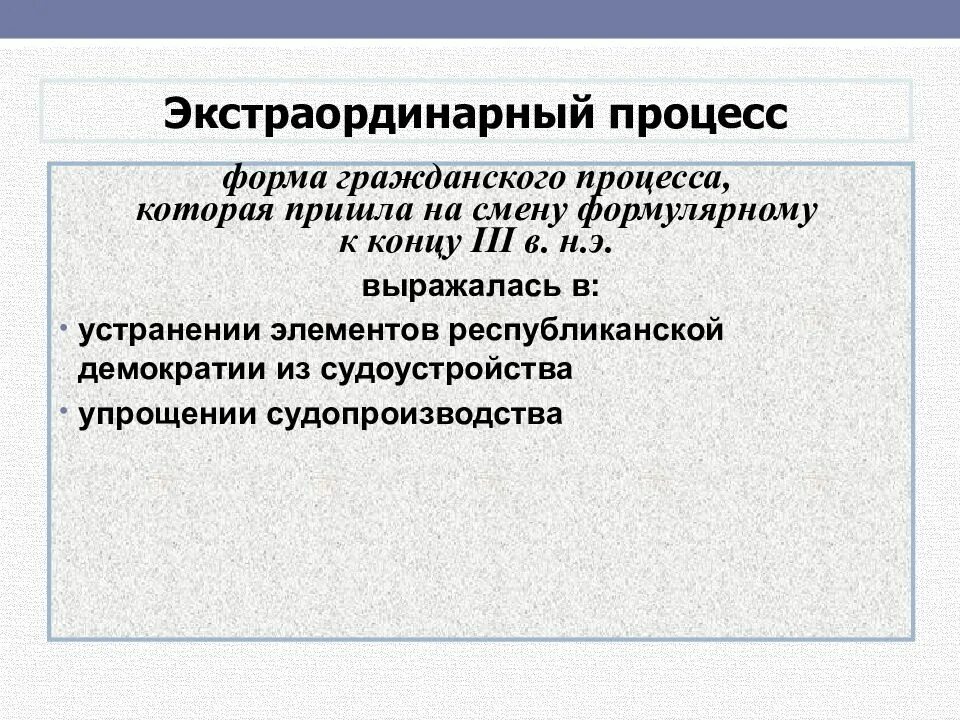 Экстраординарный процесс

форма гражданского процесса, которая пришла на смену формулярному к концу III в. н.э.

выражалась в:

• устранении элементов республиканской демократии из судоустройства
• упрощении судопроизводства